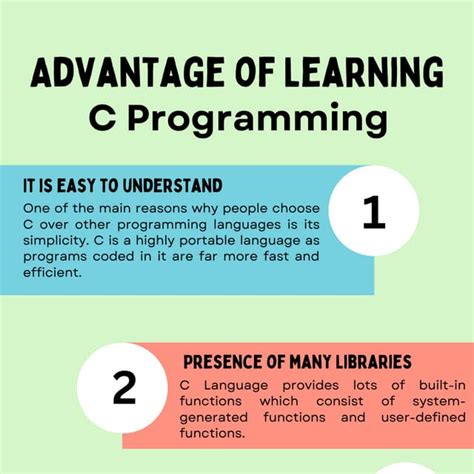 ADVANTAGE OF LEARNING
C Programming

IT IS EASY TO UNDERSTAND
One of the main reasons why people choose C over other programming languages is its simplicity. C is a highly portable language as programs coded in it are far more fast and efficient.

1

2

PRESENCE OF MANY LIBRARIES
C Language provides lots of built-in functions which consist of system-generated functions and user-defined functions.